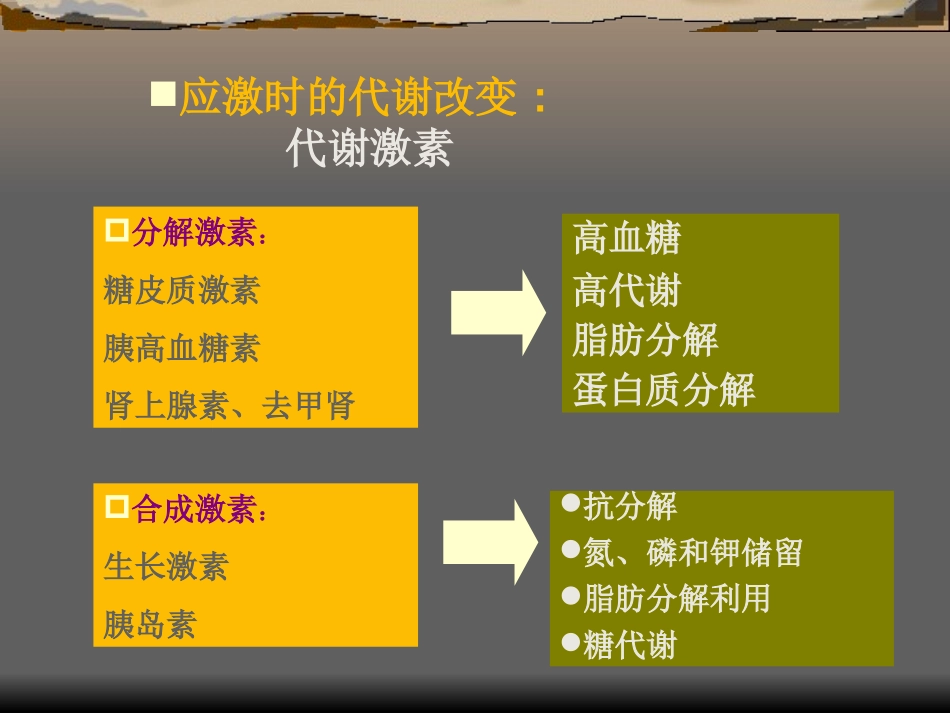 ■应激时的代谢改变：
代谢激素

□分解激素：
糖皮质激素
胰高血糖素
肾上腺素、去甲肾

高血糖
高代谢
脂肪分解
蛋白质分解

□合成激素：
生长激素
胰岛素

●抗分解
●氮、磷和钾储留
●脂肪分解利用
●糖代谢